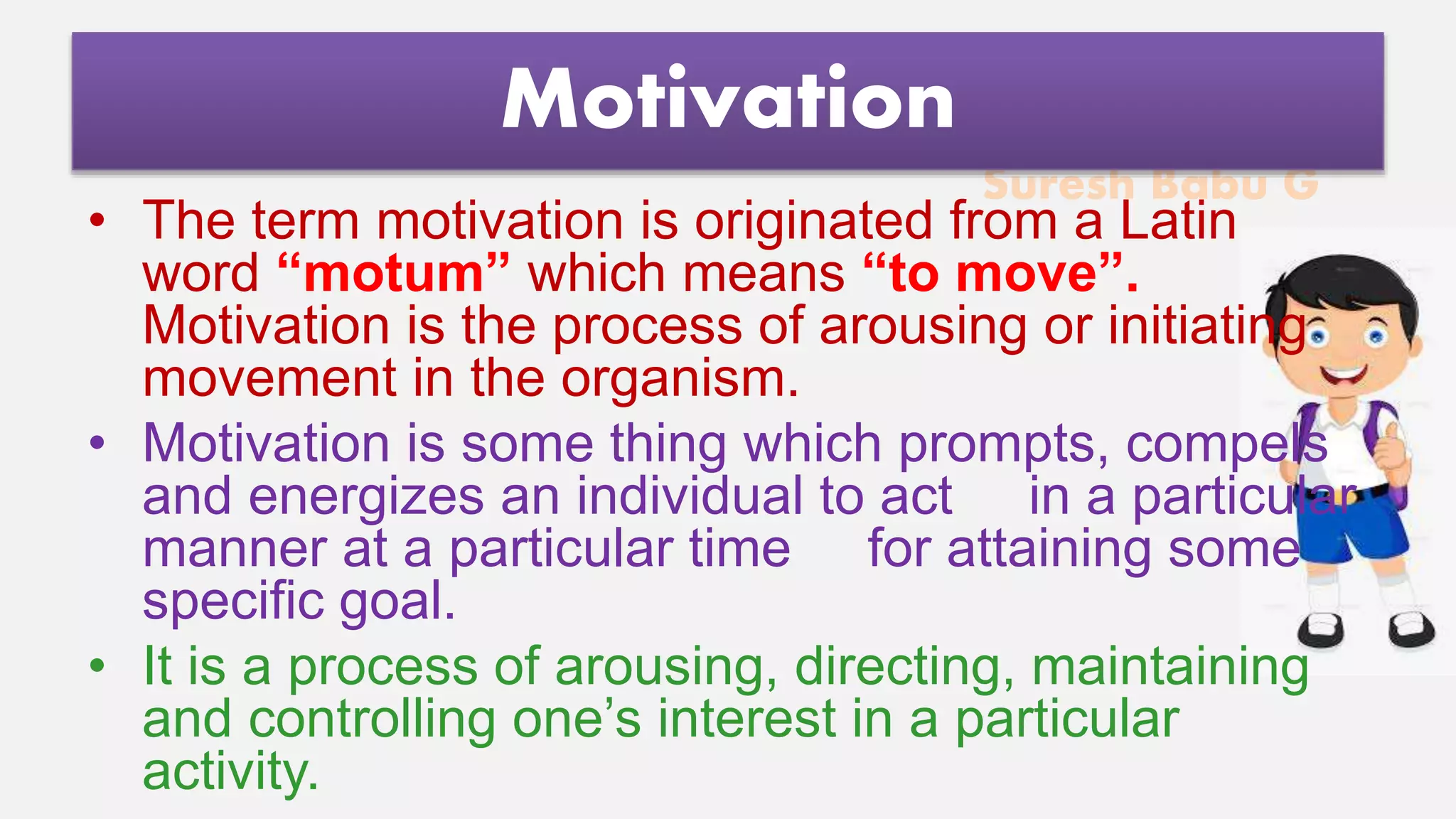 Motivation

Suresh Babu G

• The term motivation is originated from a Latin word “motum” which means “to move”. Motivation is the process of arousing or initiating movement in the organism.

• Motivation is some thing which prompts, compels and energizes an individual to act in a particular manner at a particular time for attaining some specific goal.

• It is a process of arousing, directing, maintaining and controlling one’s interest in a particular activity.